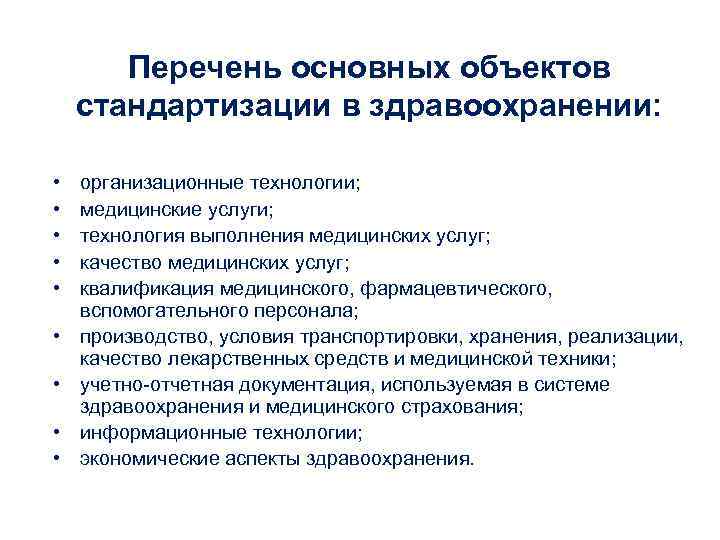 Перечень основных объектов стандартизации в здравоохранении:

• организационные технологии;
• медицинские услуги;
• технология выполнения медицинских услуг;
• качество медицинских услуг;
• квалификация медицинского, фармацевтического, вспомогательного персонала;
• производство, условия транспортировки, хранения, реализации, качество лекарственных средств и медицинской техники;
• учетно-отчетная документация, используемая в системе здравоохранения и медицинского страхования;
• информационные технологии;
• экономические аспекты здравоохранения.